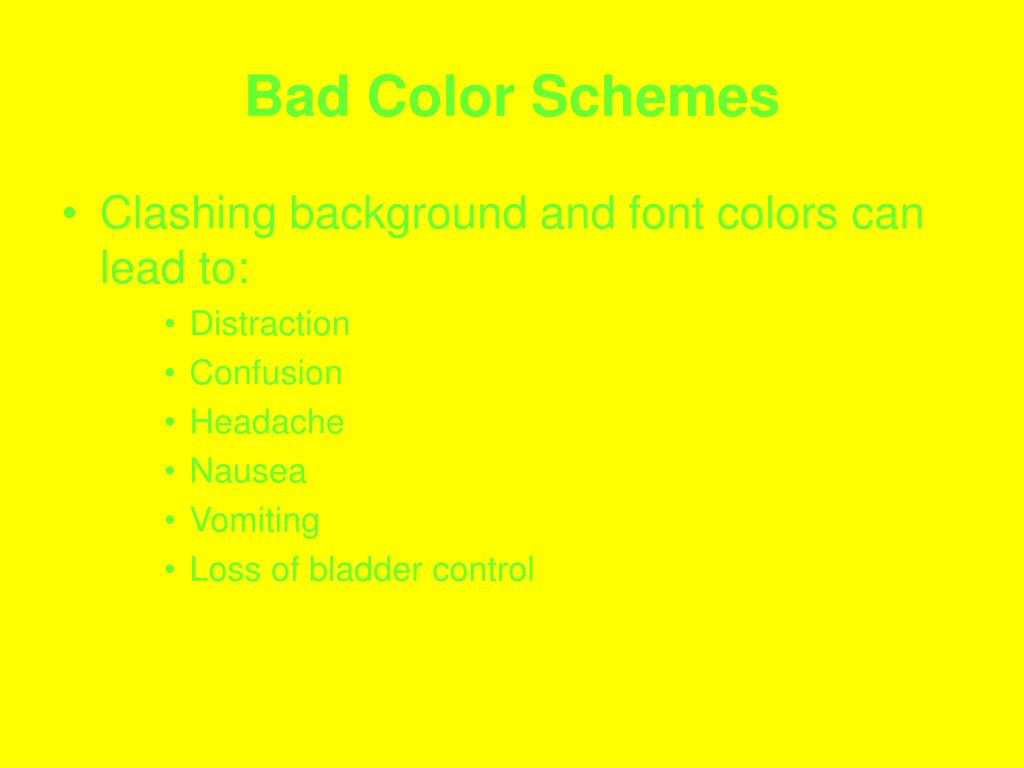 Bad Color Schemes

• Clashing background and font colors can lead to:
  • Distraction
  • Confusion
  • Headache
  • Nausea
  • Vomiting
  • Loss of bladder control